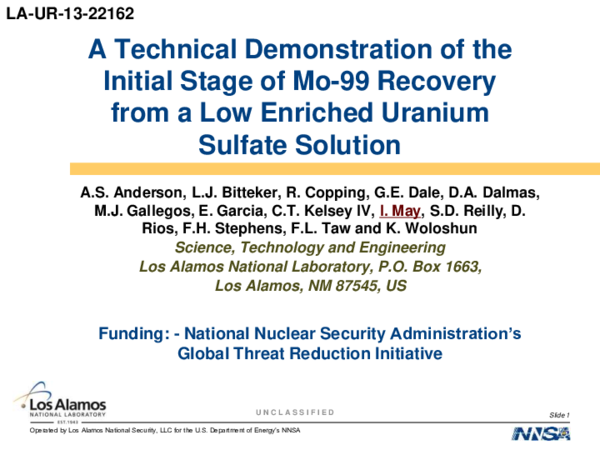 LA-UR-13-22162

A Technical Demonstration of the Initial Stage of Mo-99 Recovery from a Low Enriched Uranium Sulfate Solution

A.S. Anderson, L.J. Bitteker, R. Copping, G.E. Dale, D.A. Dalmas, M.J. Gallegos, E. Garcia, C.T. Kelsey IV, I. May, S.D. Reilly, D. Rios, F.H. Stephens, F.L. Taw and K. Woloshun
Science, Technology and Engineering
Los Alamos National Laboratory, P.O. Box 1663, Los Alamos, NM 87545, US

Funding: - National Nuclear Security Administration's Global Threat Reduction Initiative

Los Alamos NATIONAL LABORATORY EST. 1943

UNCLASSIFIED

Slide 1

Operated by Los Alamos National Security, LLC for the U.S. Department of Energy's NNSA

NNSA